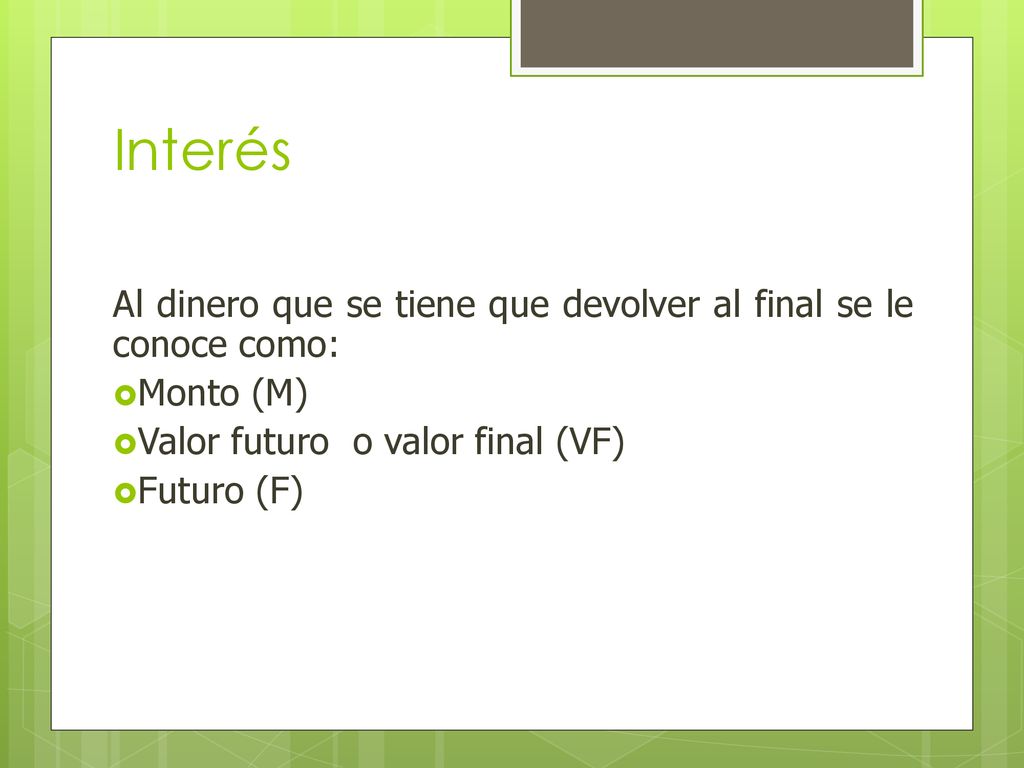 Interés

Al dinero que se tiene que devolver al final se le conoce como:

Monto (M)

Valor futuro o valor final (VF)

Futuro (F)